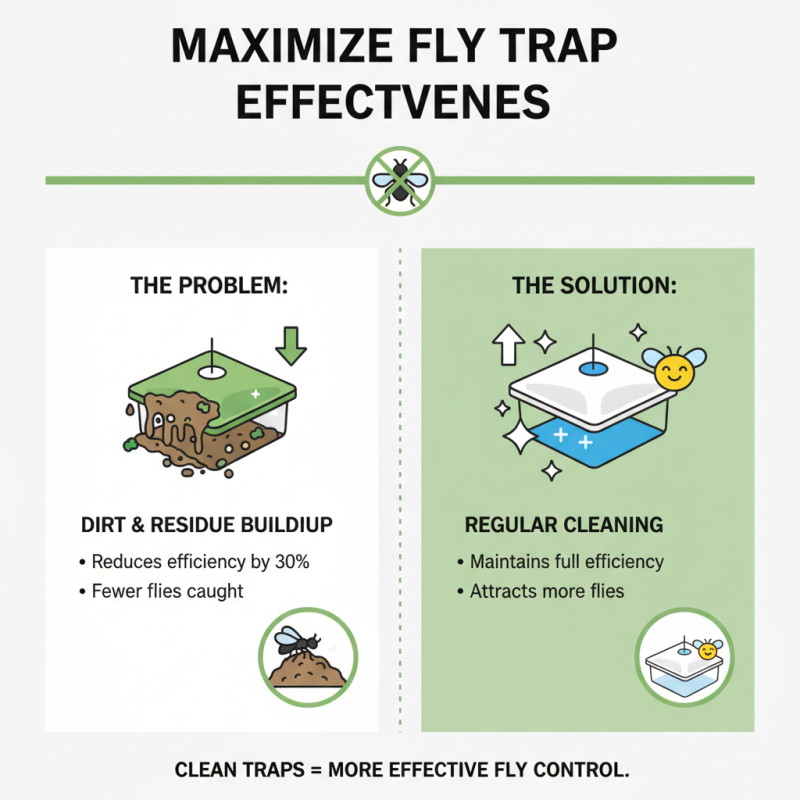 MAXIMIZE FLY TRAP EFFECTVENES

THE PROBLEM:

DIRT & RESIDUE BUILDIUP

• Reduces efficiency by 30%
• Fewer flies caught

THE SOLUTION:

REGULAR CLEANING

• Maintains full efficiency
• Attracts more flies

CLEAN TRAPS = MORE EFFECTIVE FLY CONTROL.